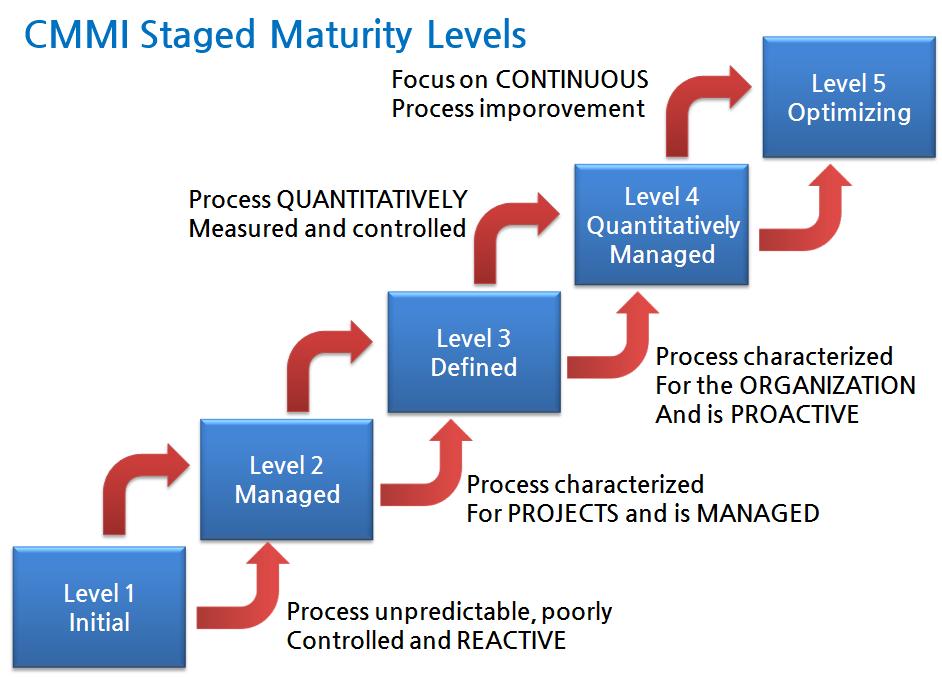 CMMI Staged Maturity Levels

Focus on CONTINUOUS Process imporovement

Level 5 Optimizing

Process QUANTITATIVELY Measured and controlled

Level 4 Quantitatively Managed

Level 3 Defined

Process characterized For the ORGANIZATION And is PROACTIVE

Level 2 Managed

Process characterized For PROJECTS and is MANAGED

Level 1 Initial

Process unpredictable, poorly Controlled and REACTIVE